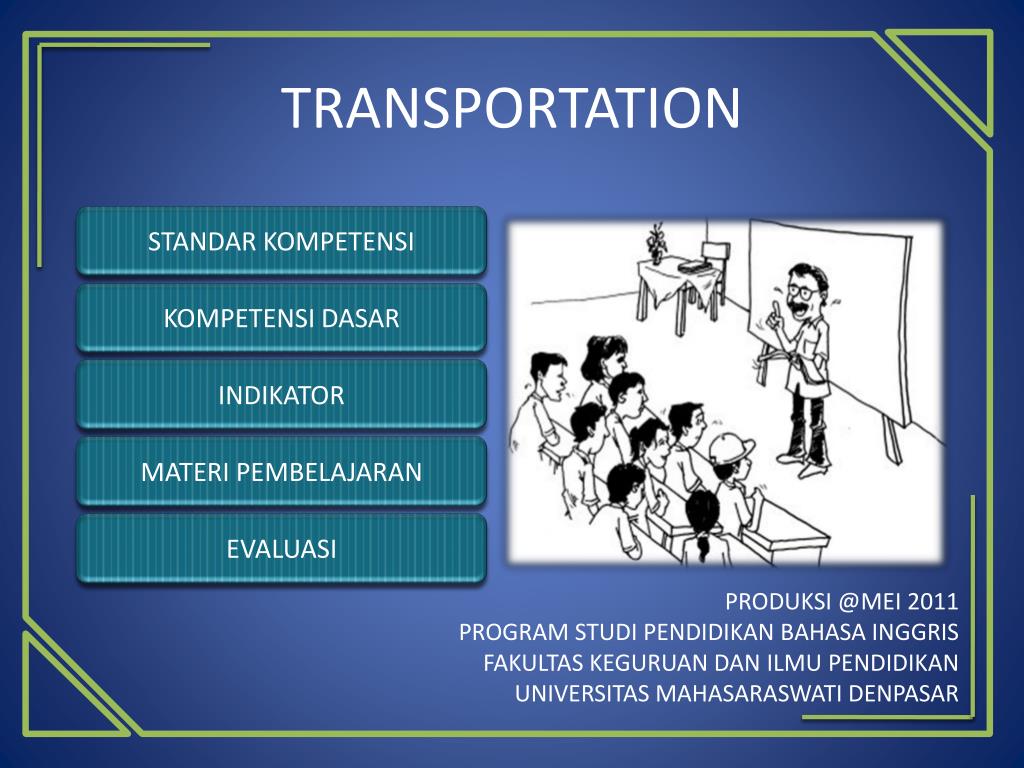 TRANSPORTATION

STANDAR KOMPETENSI

KOMPETENSI DASAR

INDIKATOR

MATERI PEMBELAJARAN

EVALUASI

PRODUKSI @MEI 2011
PROGRAM STUDI PENDIDIKAN BAHASA INGGRIS
FAKULTAS KEGURUAN DAN ILMU PENDIDIKAN
UNIVERSITAS MAHASARASWATI DENPASAR